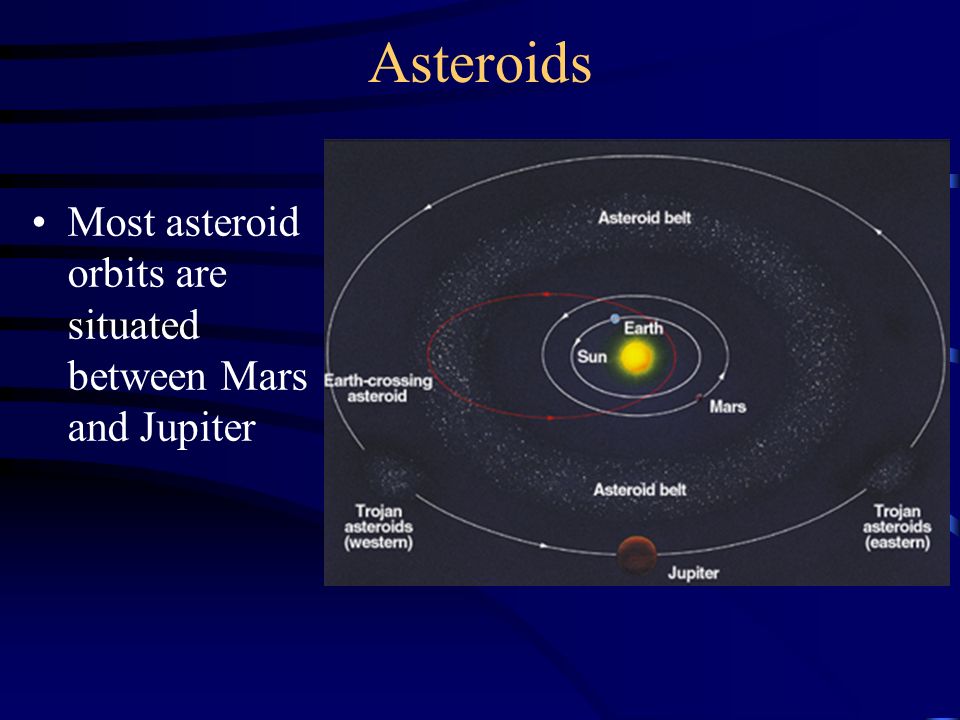 Asteroids

• Most asteroid orbits are situated between Mars and Jupiter

Asteroid belt

Earth

Sun

Earth-crossing asteroid

Mars

Asteroid belt

Trojan asteroids (western)

Trojan asteroids (eastern)

Jupiter